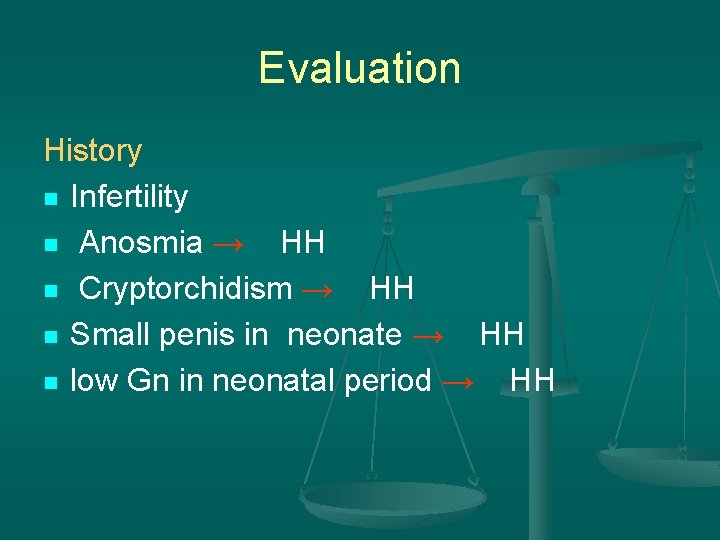 Evaluation

History

- Infertility
- Anosmia → HH
- Cryptorchidism → HH
- Small penis in neonate → HH
- low Gn in neonatal period → HH